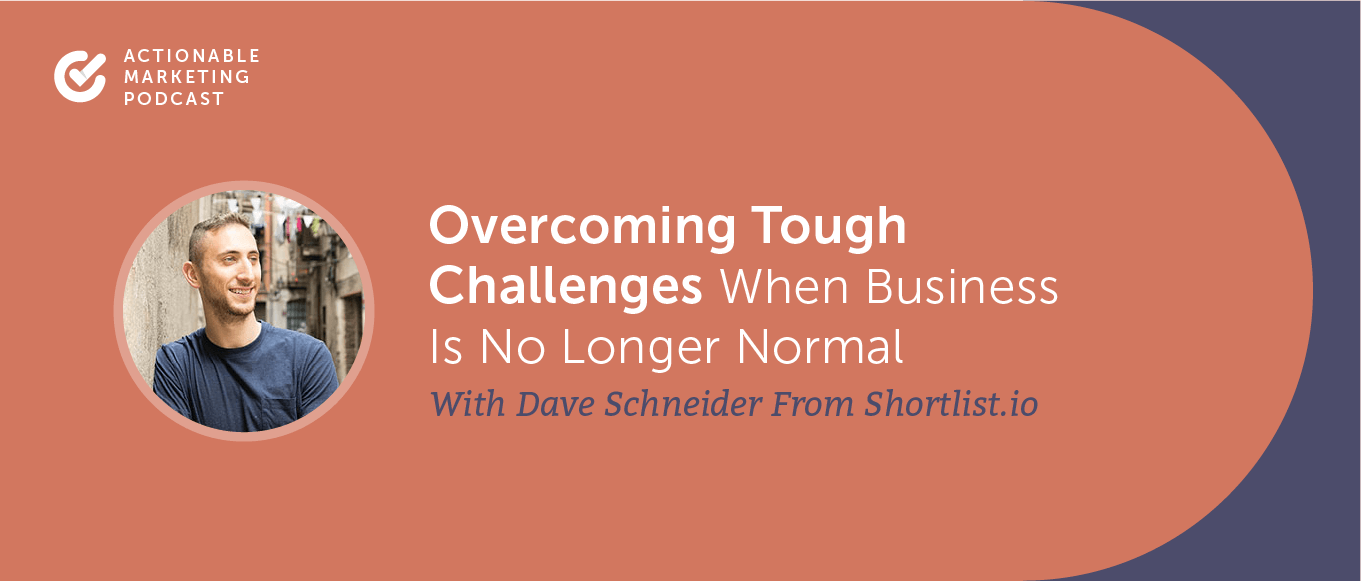 ACTIONABLE MARKETING PODCAST

Overcoming Tough Challenges When Business Is No Longer Normal

With Dave Schneider From Shortlist.io